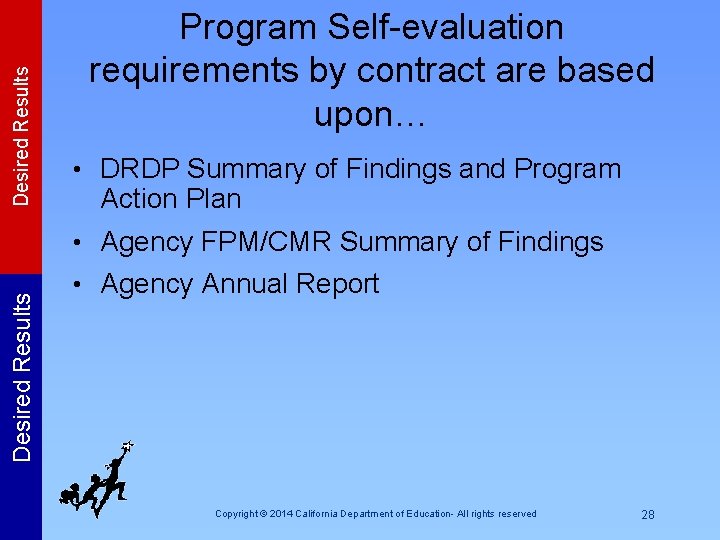 Desired Results

Desired Results

Program Self-evaluation requirements by contract are based upon…

• DRDP Summary of Findings and Program Action Plan
• Agency FPM/CMR Summary of Findings
• Agency Annual Report

Copyright © 2014 California Department of Education- All rights reserved

28